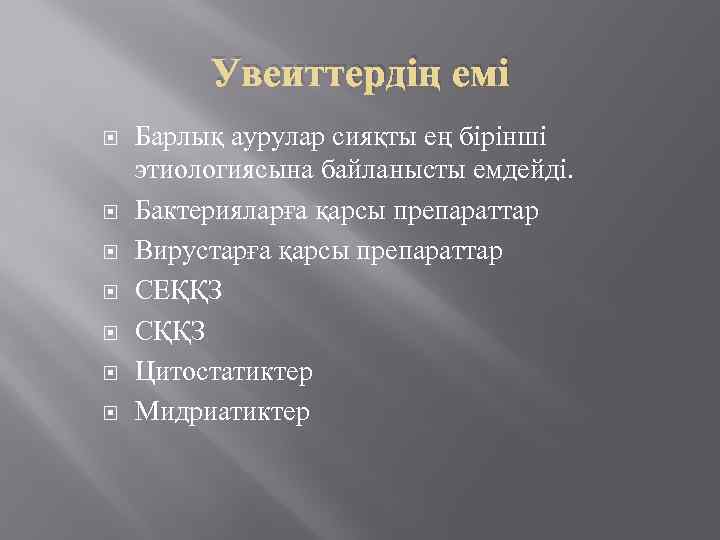 Увеиттердің емі

Барлық аурулар сияқты ең бірінші этиологиясына байланысты емдейді.

Бактерияларға қарсы препараттар

Вирустарға қарсы препараттар

СЕҚҚЗ

СҚҚЗ

Цитостатиктер

Мидриатиктер